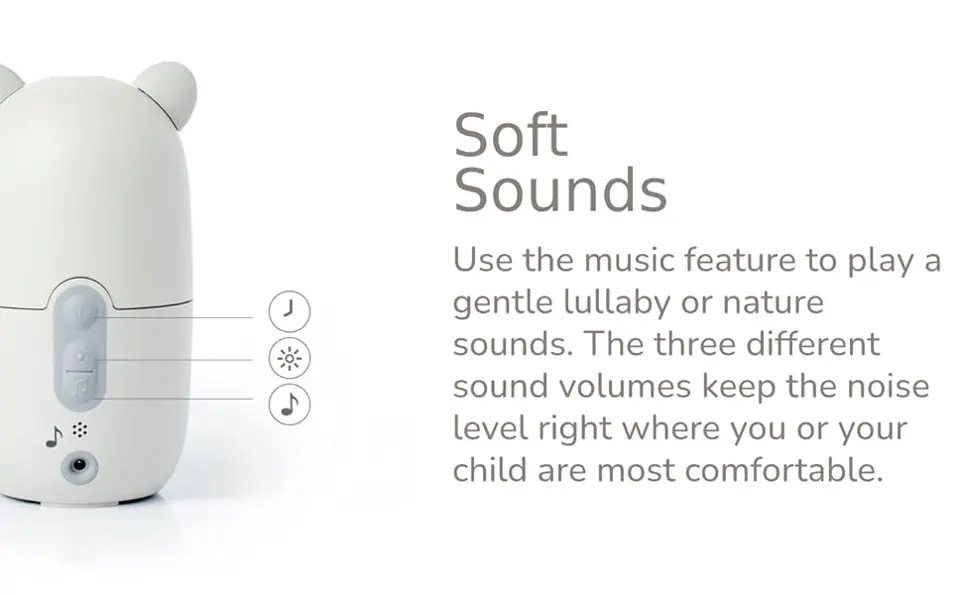 Soft Sounds

Use the music feature to play a gentle lullaby or nature sounds. The three different sound volumes keep the noise level right where you or your child are most comfortable.